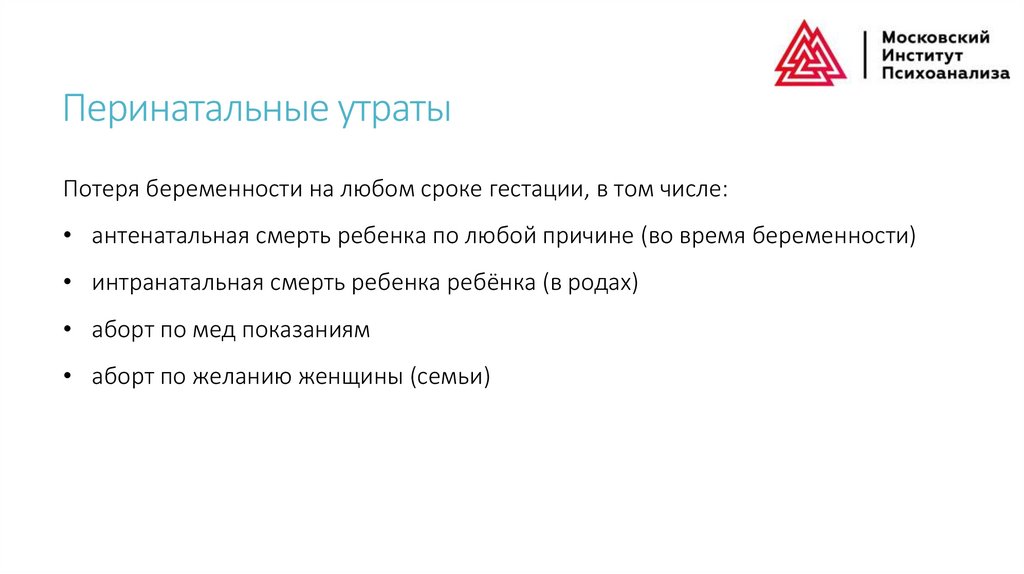 Московский
Институт
Психоанализа

Перинатальные утраты

Потеря беременности на любом сроке гестации, в том числе:

• антенатальная смерть ребенка по любой причине (во время беременности)

• интранатальная смерть ребенка ребёнка (в родах)

• аборт по мед показаниям

• аборт по желанию женщины (семьи)